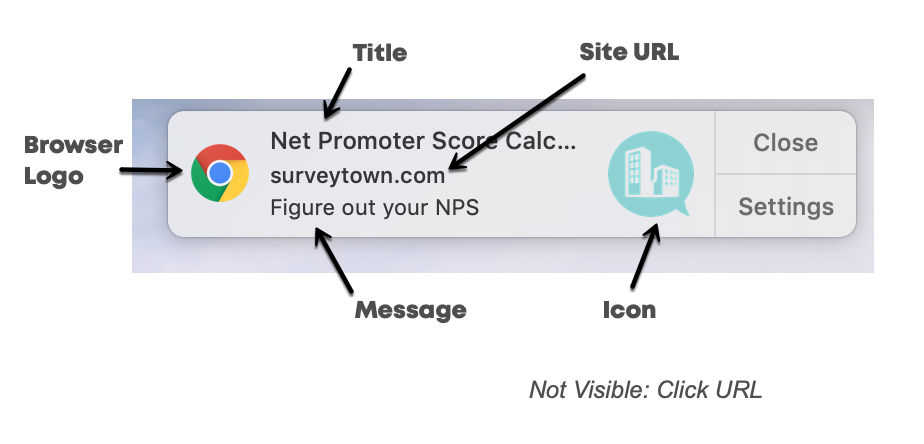 Title

Site URL

Browser Logo

Net Promoter Score Calc...
surveytown.com
Figure out your NPS

Close

Settings

Message

Icon

Not Visible: Click URL